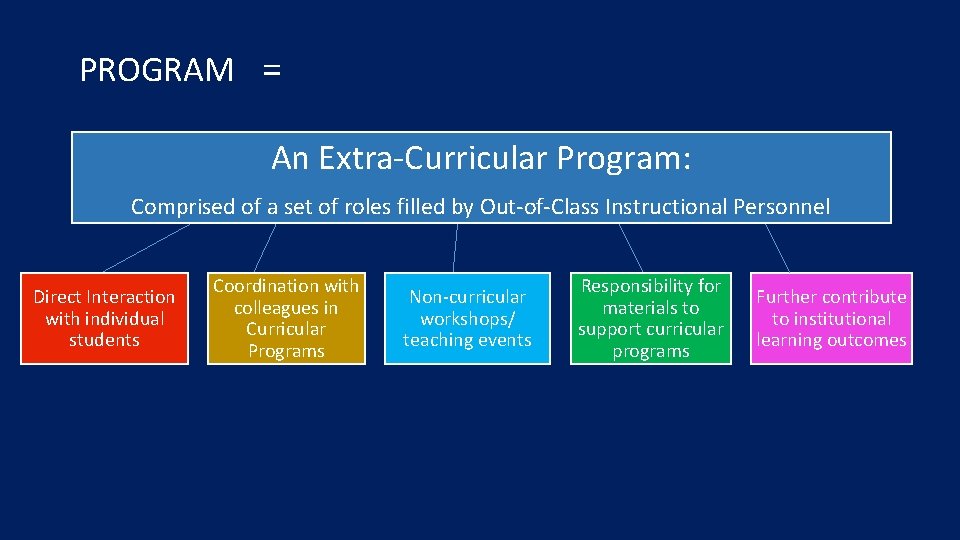 PROGRAM =

An Extra-Curricular Program:

Comprised of a set of roles filled by Out-of-Class Instructional Personnel

Direct Interaction with individual students

Coordination with colleagues in Curricular Programs

Non-curricular workshops/ teaching events

Responsibility for materials to support curricular programs

Further contribute to institutional learning outcomes